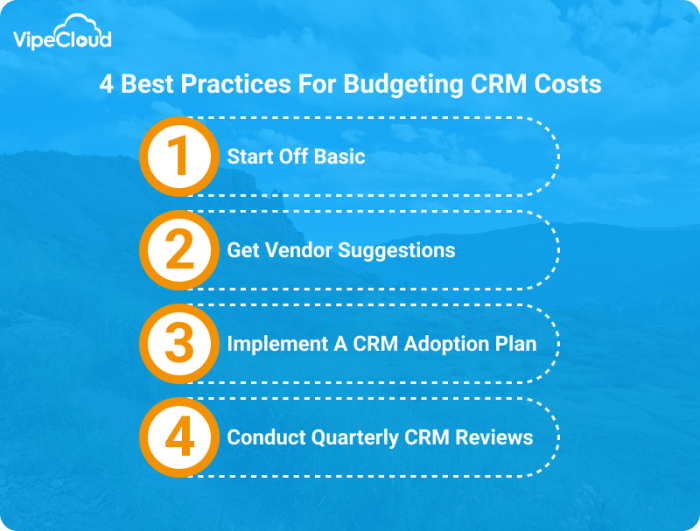 VipeCloud

4 Best Practices For Budgeting CRM Costs

1 Start Off Basic

2 Get Vendor Suggestions

3 Implement A CRM Adoption Plan

4 Conduct Quarterly CRM Reviews